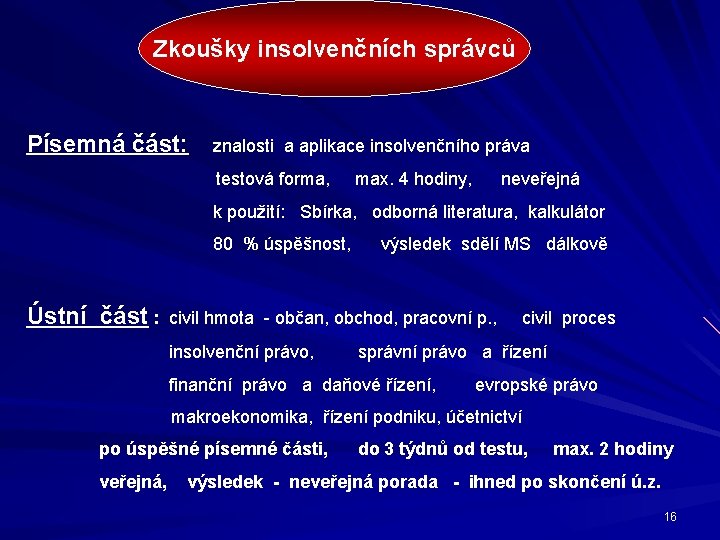 Zkoušky insolvenčních správců

Písemná část: znalosti a aplikace insolvenčního práva

testová forma, max. 4 hodiny, neveřejná

k použití: Sbírka, odborná literatura, kalkulátor

80 % úspěšnost, výsledek sdělí MS dálkově

Ústní část : civil hmota - občan, obchod, pracovní p., civil proces

insolvenční právo, správní právo a řízení

finanční právo a daňové řízení, evropské právo

makroekonomika, řízení podniku, účetnictví

po úspěšné písemné části, do 3 týdnů od testu, max. 2 hodiny

veřejná, výsledek - neveřejná porada - ihned po skončení ú.z.

16